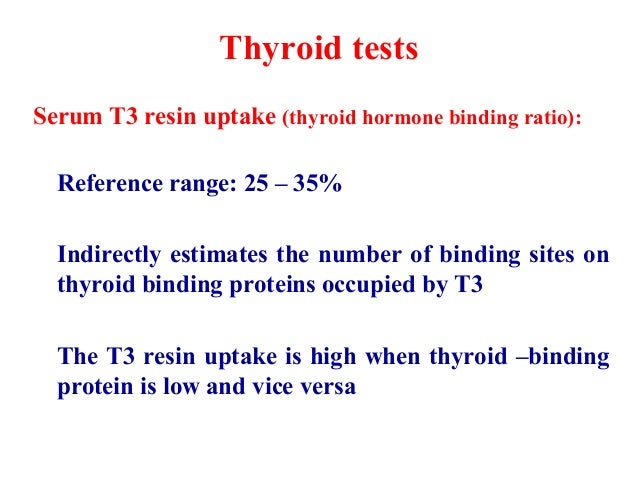 Thyroid tests

Serum T3 resin uptake (thyroid hormone binding ratio):

Reference range: 25 – 35%

Indirectly estimates the number of binding sites on thyroid binding proteins occupied by T3

The T3 resin uptake is high when thyroid –binding protein is low and vice versa